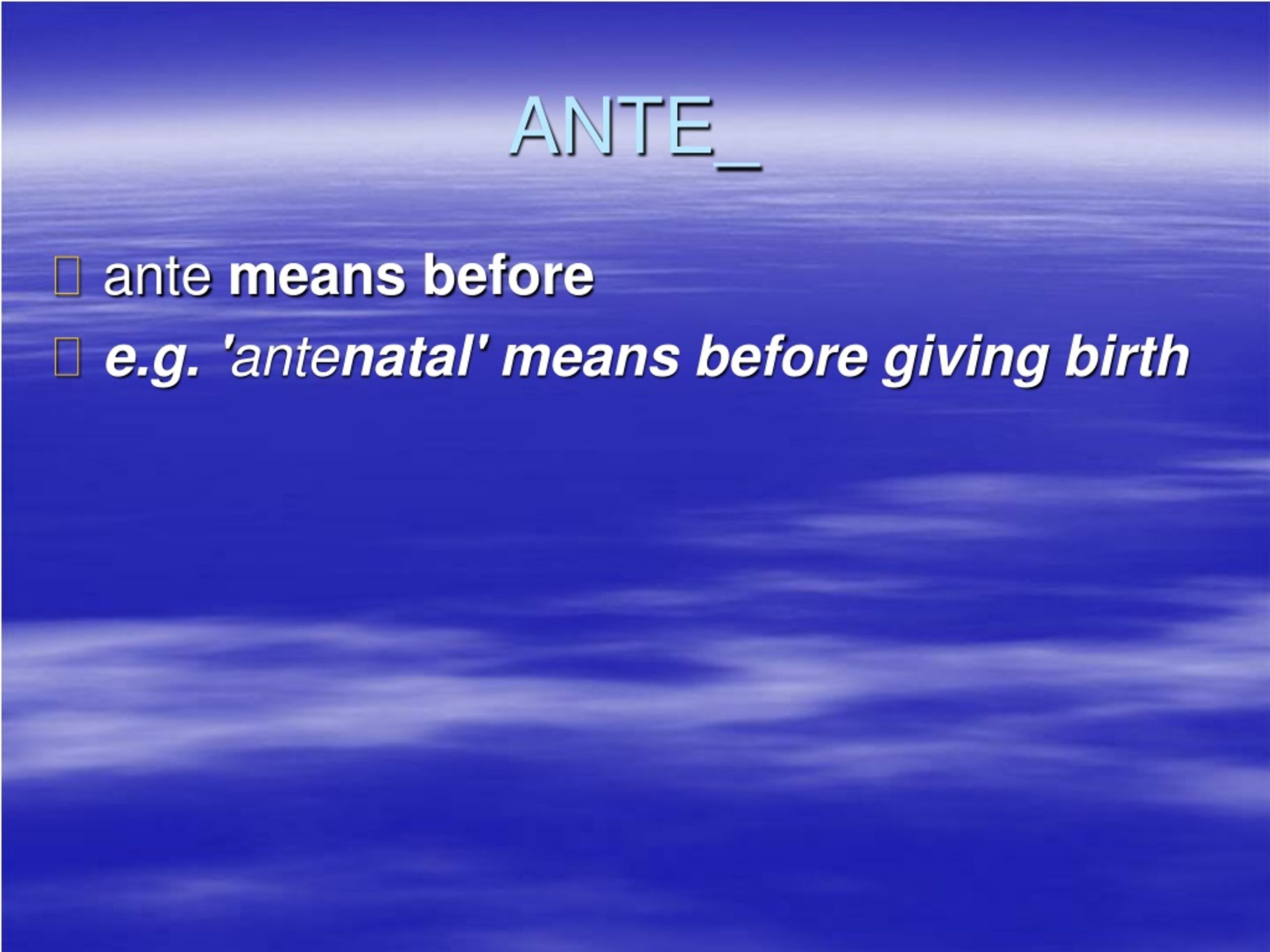 ANTE_

ante means before

e.g. 'antenatal' means before giving birth